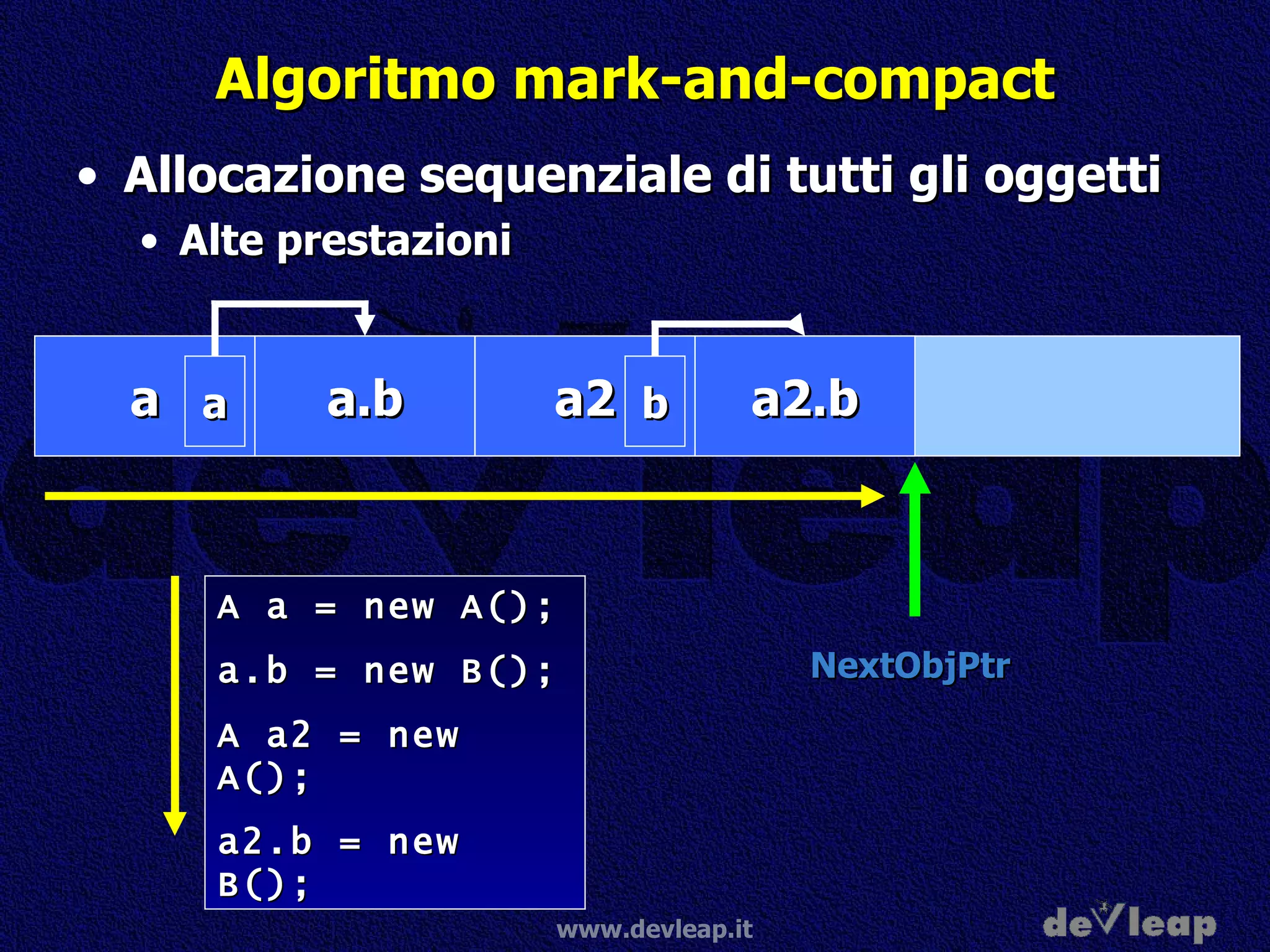 Algoritmo mark-and-compact

• Allocazione sequenziale di tutti gli oggetti
  • Alte prestazioni

a a a.b a2 b a2.b

A a = new A();
a.b = new B();
A a2 = new A();
a2.b = new B();

NextObjPtr

www.devleap.it

devleap